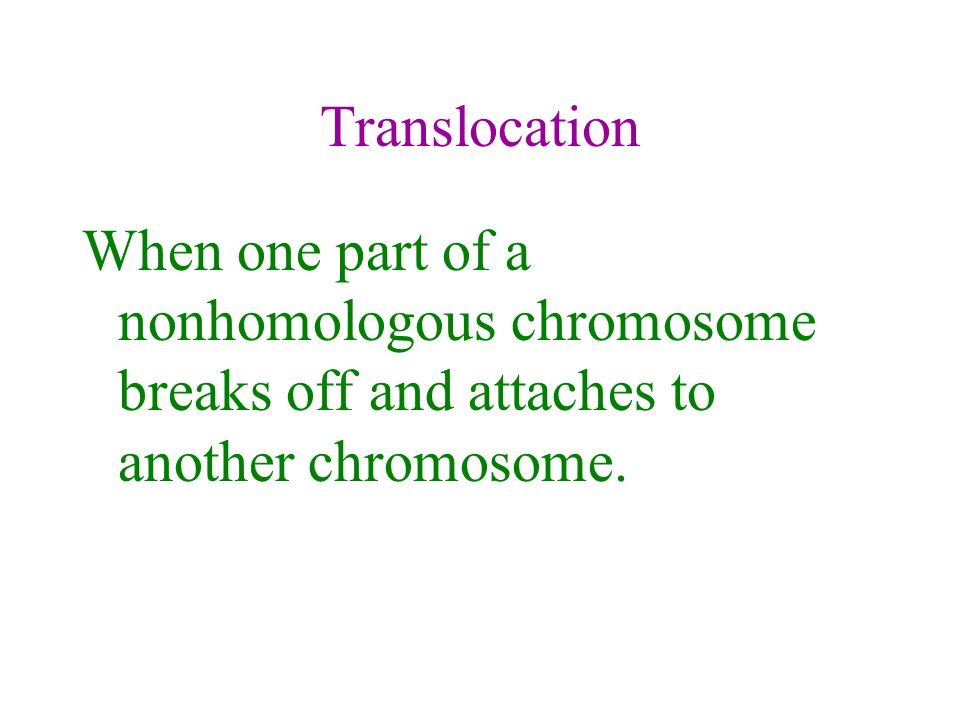 Translocation

When one part of a nonhomologous chromosome breaks off and attaches to another chromosome.